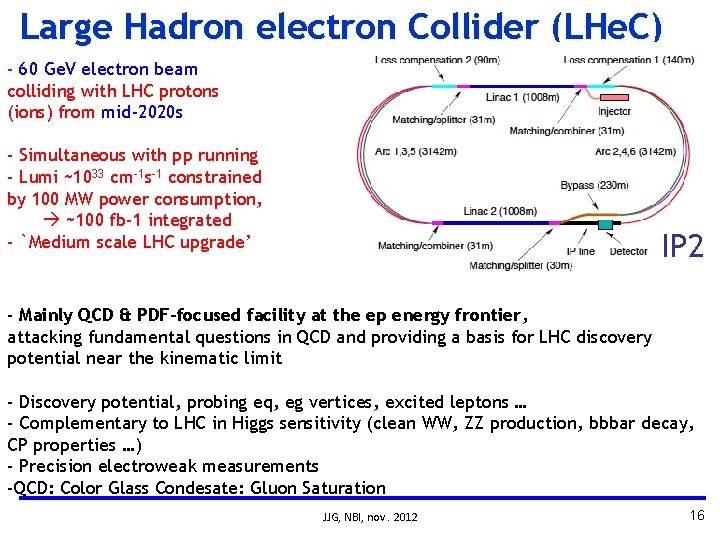 Large Hadron electron Collider (LHeC)

- 60 GeV electron beam colliding with LHC protons (ions) from mid-2020s

- Simultaneous with pp running
- Lumi ~$10^{33}$ $cm^{-1}s^{-1}$ constrained by 100 MW power consumption,
→ ~100 fb-1 integrated
- `Medium scale LHC upgrade'

Loss compensation 2 (90m)
Loss compensation 1 (140m)
Linac 1 (1008m)
Injector
Matching/splitter (31m)
Matching/combiner (31m)
Arc 1,3,5 (3142m)
Arc 2,4,6 (3142m)
Bypass (230m)
Linac 2 (1008m)
Matching/combiner (31m)
IP line
Detector
Matching/splitter (30m)
IP2

- Mainly QCD & PDF-focused facility at the ep energy frontier, attacking fundamental questions in QCD and providing a basis for LHC discovery potential near the kinematic limit

- Discovery potential, probing eq, eg vertices, excited leptons …
- Complementary to LHC in Higgs sensitivity (clean WW, ZZ production, bbbar decay, CP properties …)
- Precision electroweak measurements
-QCD: Color Glass Condesate: Gluon Saturation

JJG, NBI, nov. 2012

16